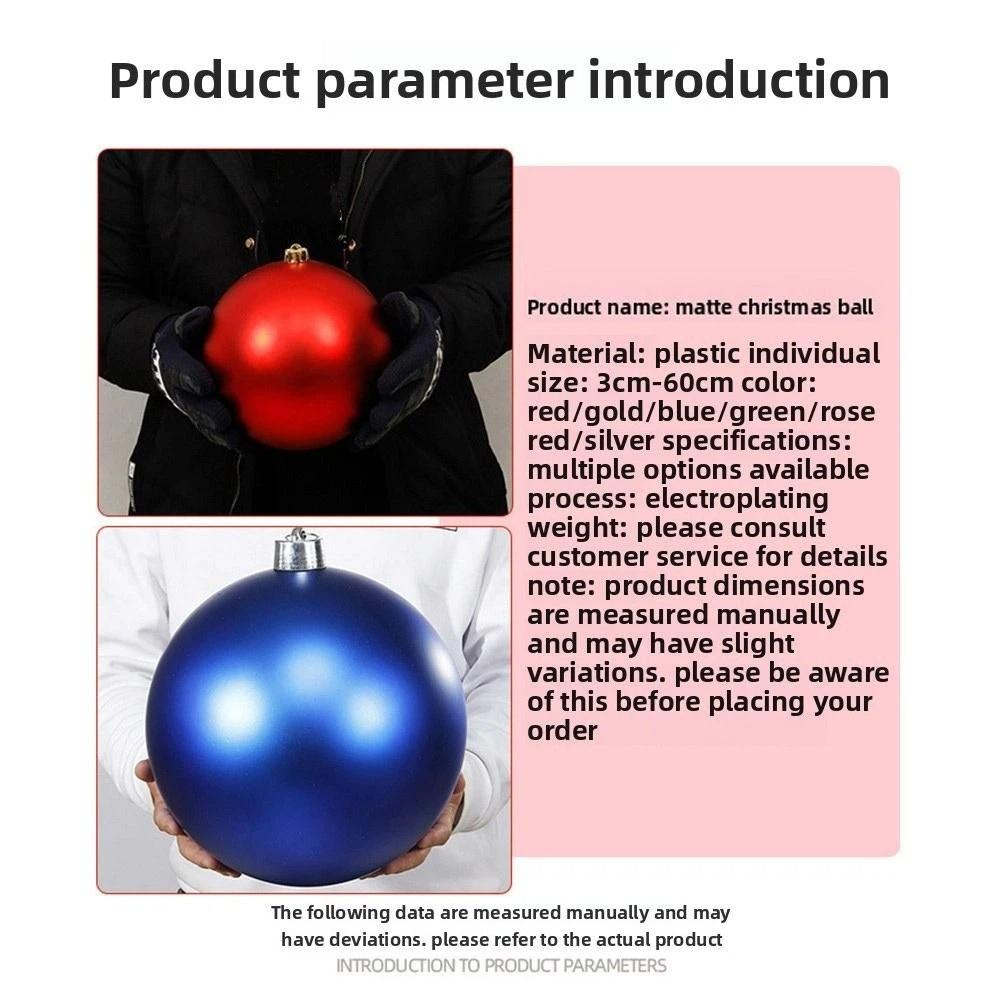 Product parameter introduction

Product name: matte christmas ball

Material: plastic individual size: 3cm-60cm color: red/gold/blue/green/rose red/silver specifications: multiple options available process: electroplating weight: please consult customer service for details note: product dimensions are measured manually and may have slight variations. please be aware of this before placing your order

The following data are measured manually and may have deviations. please refer to the actual product
INTRODUCTION TO PRODUCT PARAMETERS